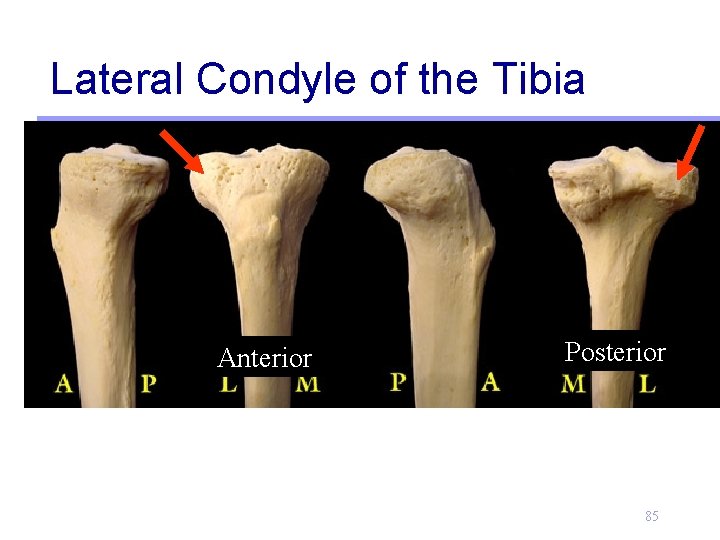 Lateral Condyle of the Tibia

Anterior

Posterior

A P L M P A M L

85